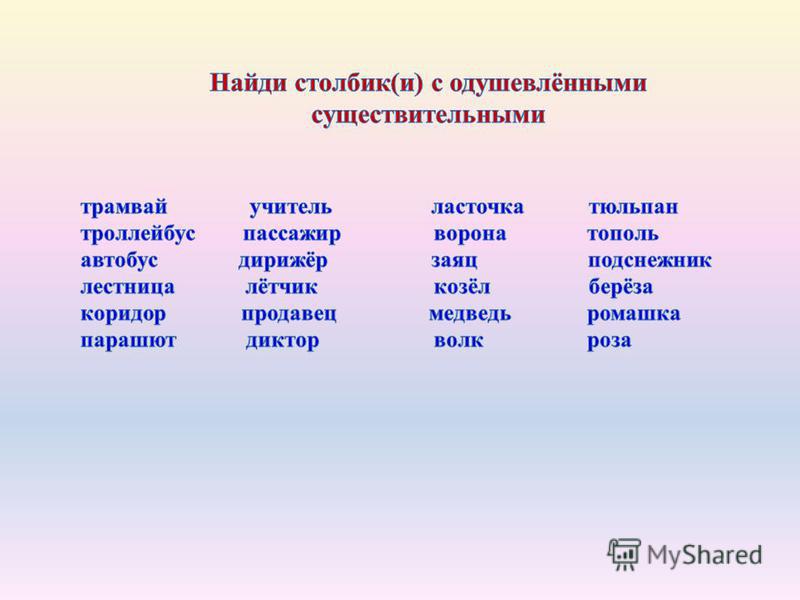 Найди столбик(и) с одушевлёнными существительными

трамвай
троллейбус
автобус
лестница
коридор
парашют

учитель
пассажир
дирижёр
лётчик
продавец
диктор

ласточка
ворона
заяц
козёл
медведь
волк

тюльпан
тополь
подснежник
берёза
ромашка
роза

MyShared